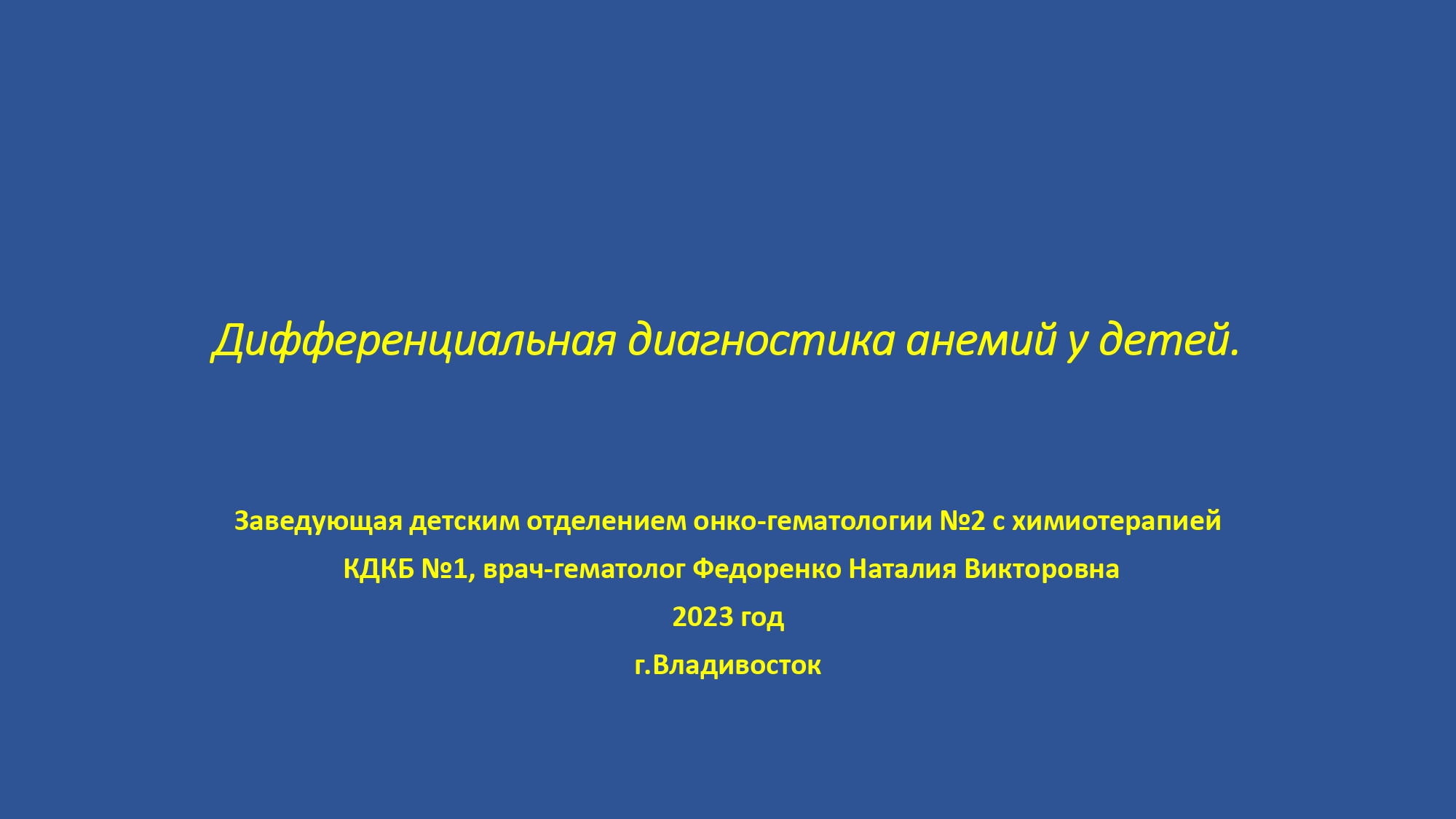 Дифференциальная диагностика анемий у детей.

Заведующая детским отделением онко-гематологии №2 с химиотерапией

КДКБ №1, врач-гематолог Федоренко Наталия Викторовна

2023 год

г.Владивосток